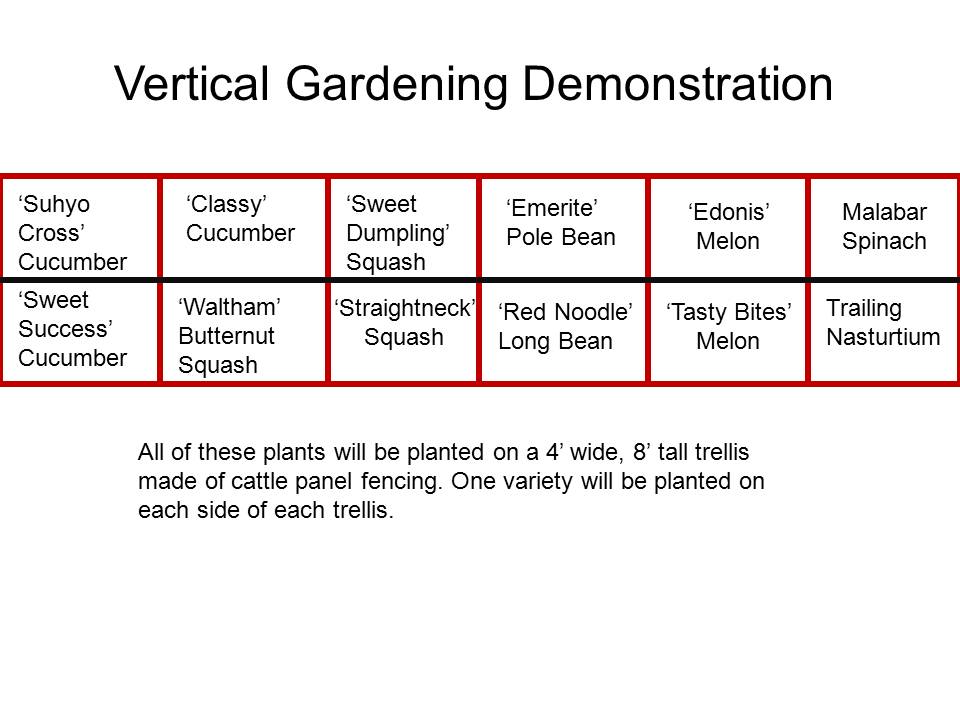 Vertical Gardening Demonstration

| ‘Suhyo Cross’ Cucumber | ‘Classy’ Cucumber | ‘Sweet Dumpling’ Squash | ‘Emerite’ Pole Bean | ‘Edonis’ Melon | Malabar Spinach |
|---|---|---|---|---|---|
| ‘Sweet Success’ Cucumber | ‘Waltham’ Butternut Squash | ‘Straightneck’ Squash | ‘Red Noodle’ Long Bean | ‘Tasty Bites’ Melon | Trailing Nasturtium |

All of these plants will be planted on a 4’ wide, 8’ tall trellis made of cattle panel fencing. One variety will be planted on each side of each trellis.